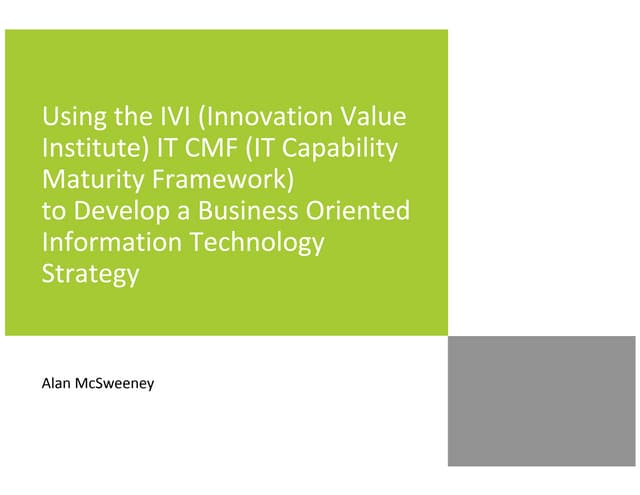 Using the IVI (Innovation Value Institute) IT CMF (IT Capability Maturity Framework)
to Develop a Business Oriented Information Technology Strategy

Alan McSweeney